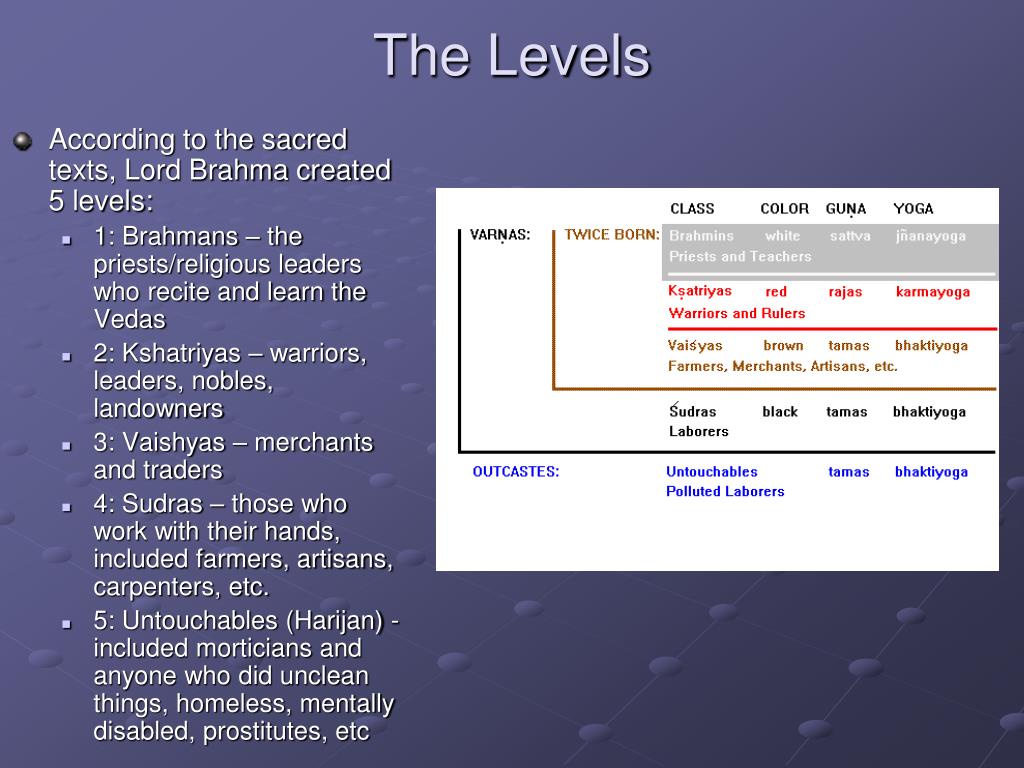 The Levels

According to the sacred texts, Lord Brahma created 5 levels:

1: Brahmans – the priests/religious leaders who recite and learn the Vedas

2: Kshatriyas – warriors, leaders, nobles, landowners

3: Vaishyas – merchants and traders

4: Sudras – those who work with their hands, included farmers, artisans, carpenters, etc.

5: Untouchables (Harijan) - included morticians and anyone who did unclean things, homeless, mentally disabled, prostitutes, etc

CLASS COLOR GUṆA YOGA

VARṆAS: TWICE BORN: Brahmins white sattva jñanayoga
Priests and Teachers

Kṣatriyas red rajas karmayoga
Warriors and Rulers

Vaiśyas brown tamas bhaktiyoga
Farmers, Merchants, Artisans, etc.

Śudras black tamas bhaktiyoga
Laborers

OUTCASTES: Untouchables tamas bhaktiyoga
Polluted Laborers